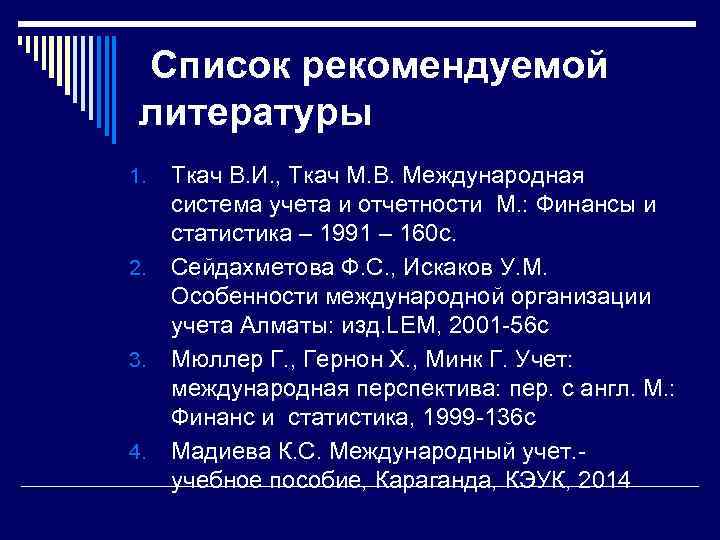 Список рекомендуемой литературы

1. Ткач В.И., Ткач М.В. Международная система учета и отчетности М.: Финансы и статистика – 1991 – 160с.
2. Сейдахметова Ф.С., Искаков У.М. Особенности международной организации учета Алматы: изд.LEM, 2001-56с
3. Мюллер Г., Гернон Х., Минк Г. Учет: международная перспектива: пер. с англ. М.: Финанс и статистика, 1999-136с
4. Мадиева К.С. Международный учет.- учебное пособие, Караганда, КЭУК, 2014